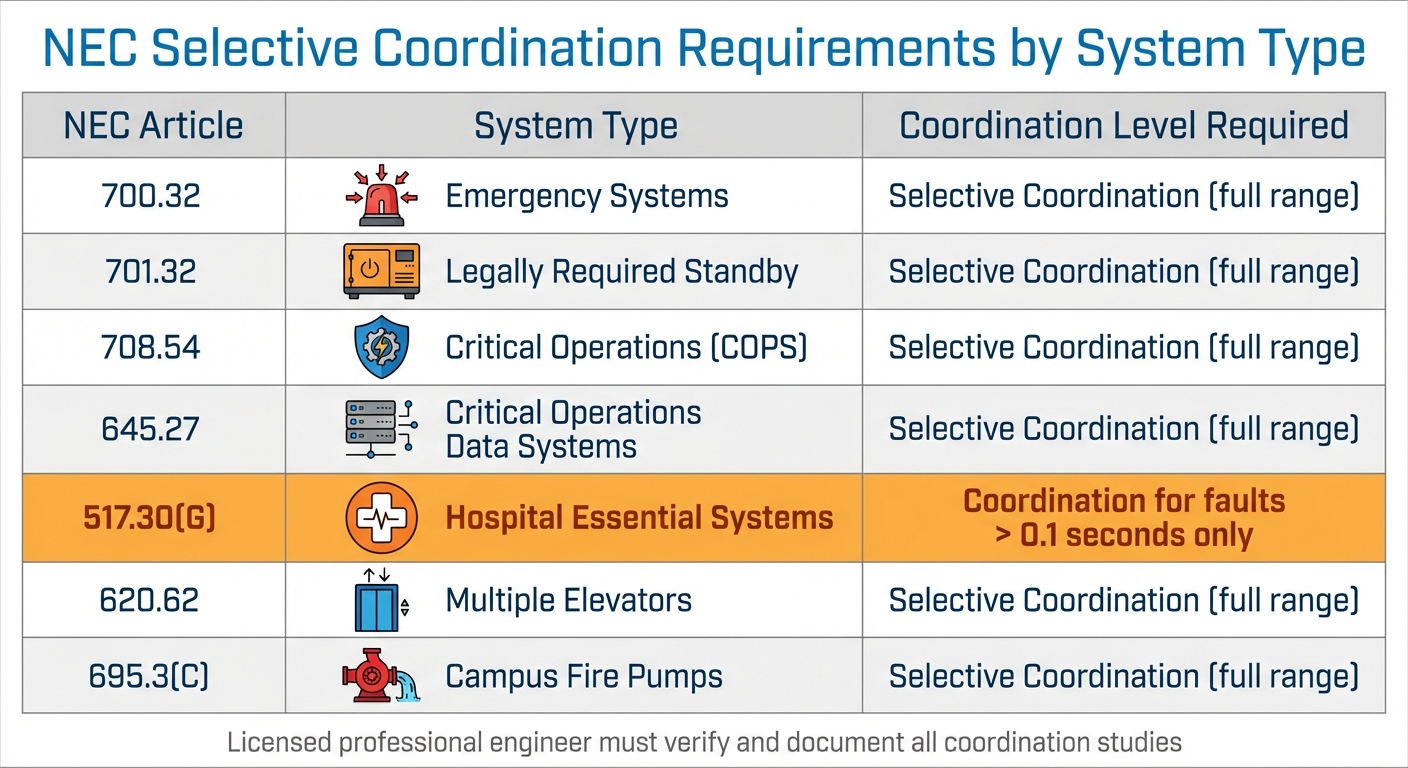 NEC Selective Coordination Requirements by System Type

| NEC Article | System Type | Coordination Level Required |
|---|---|---|
| 700.32 | Emergency Systems | Selective Coordination (full range) |
| 701.32 | Legally Required Standby | Selective Coordination (full range) |
| 708.54 | Critical Operations (COPS) | Selective Coordination (full range) |
| 645.27 | Critical Operations Data Systems | Selective Coordination (full range) |
| 517.30(G) | Hospital Essential Systems | Coordination for faults > 0.1 seconds only |
| 620.62 | Multiple Elevators | Selective Coordination (full range) |
| 695.3(C) | Campus Fire Pumps | Selective Coordination (full range) |

Licensed professional engineer must verify and document all coordination studies